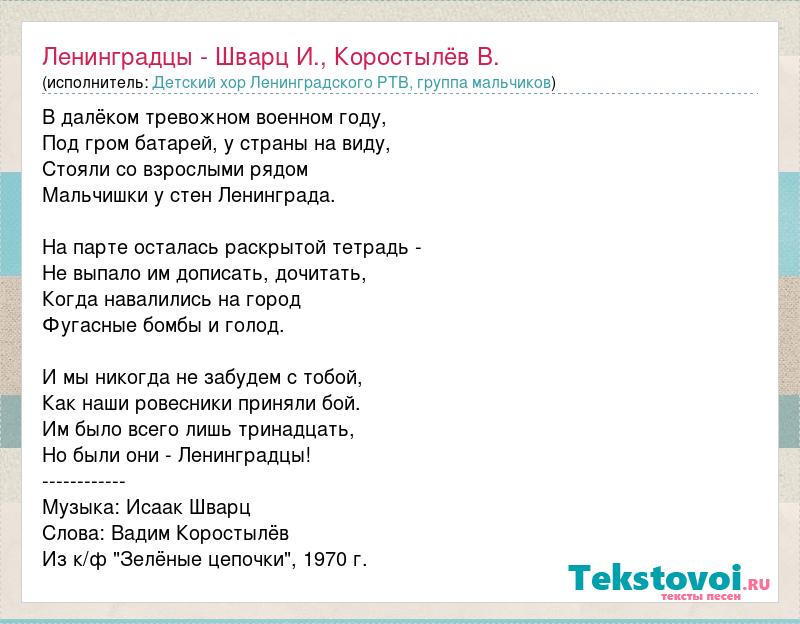 Ленинградцы - Шварц И., Коростылёв В.
(исполнитель: Детский хор Ленинградского РТВ, группа мальчиков)

В далёком тревожном военном году,
Под гром батарей, у страны на виду,
Стояли со взрослыми рядом
Мальчишки у стен Ленинграда.

На парте осталась раскрытой тетрадь -
Не выпало им дописать, дочитать,
Когда навалились на город
Фугасные бомбы и голод.

И мы никогда не забудем с тобой,
Как наши ровесники приняли бой.
Им было всего лишь тринадцать,
Но были они - Ленинградцы!
------------
Музыка: Исаак Шварц
Слова: Вадим Коростылёв
Из к/ф "Зелёные цепочки", 1970 г.

Tekstovoi.RU
тексты песен